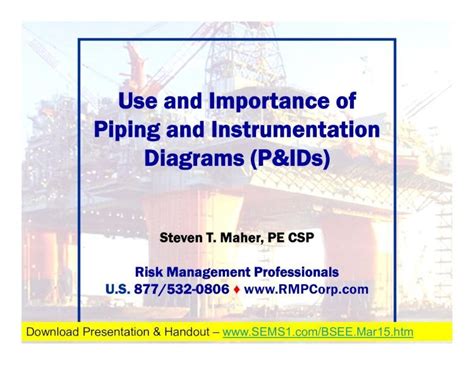 Use and Importance of Piping and Instrumentation Diagrams (P&IDs)

Steven T. Maher, PE CSP

Risk Management Professionals
U.S. 877/532-0806 ♦ www.RMPCorp.com

Download Presentation & Handout – www.SEMS1.com/BSEE.Mar15.htm